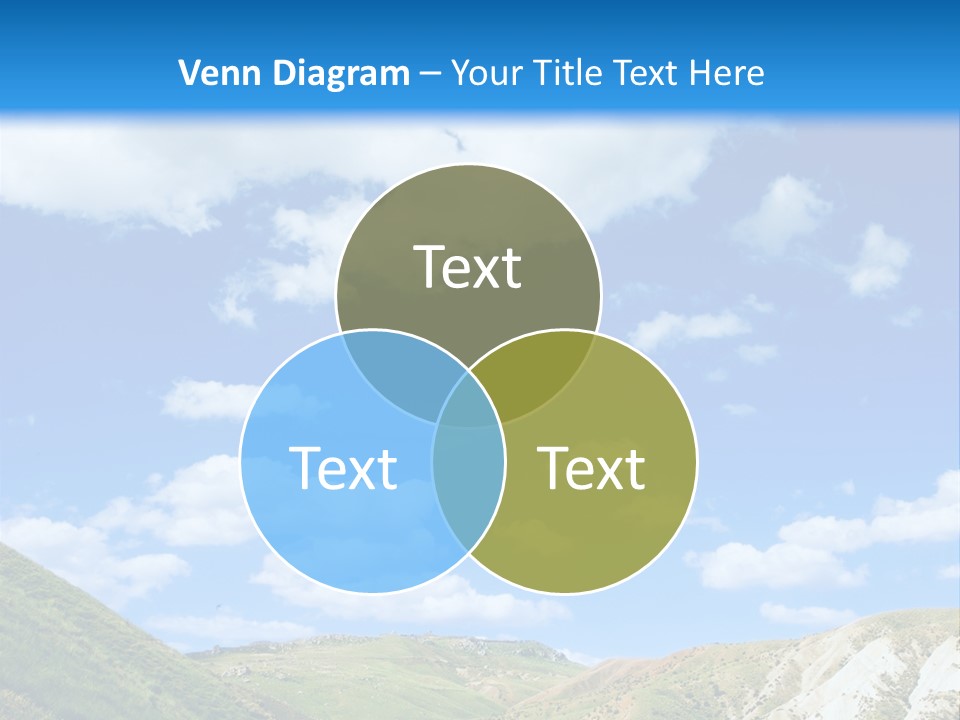 Venn Diagram – Your Title Text Here

Text

Text

Text